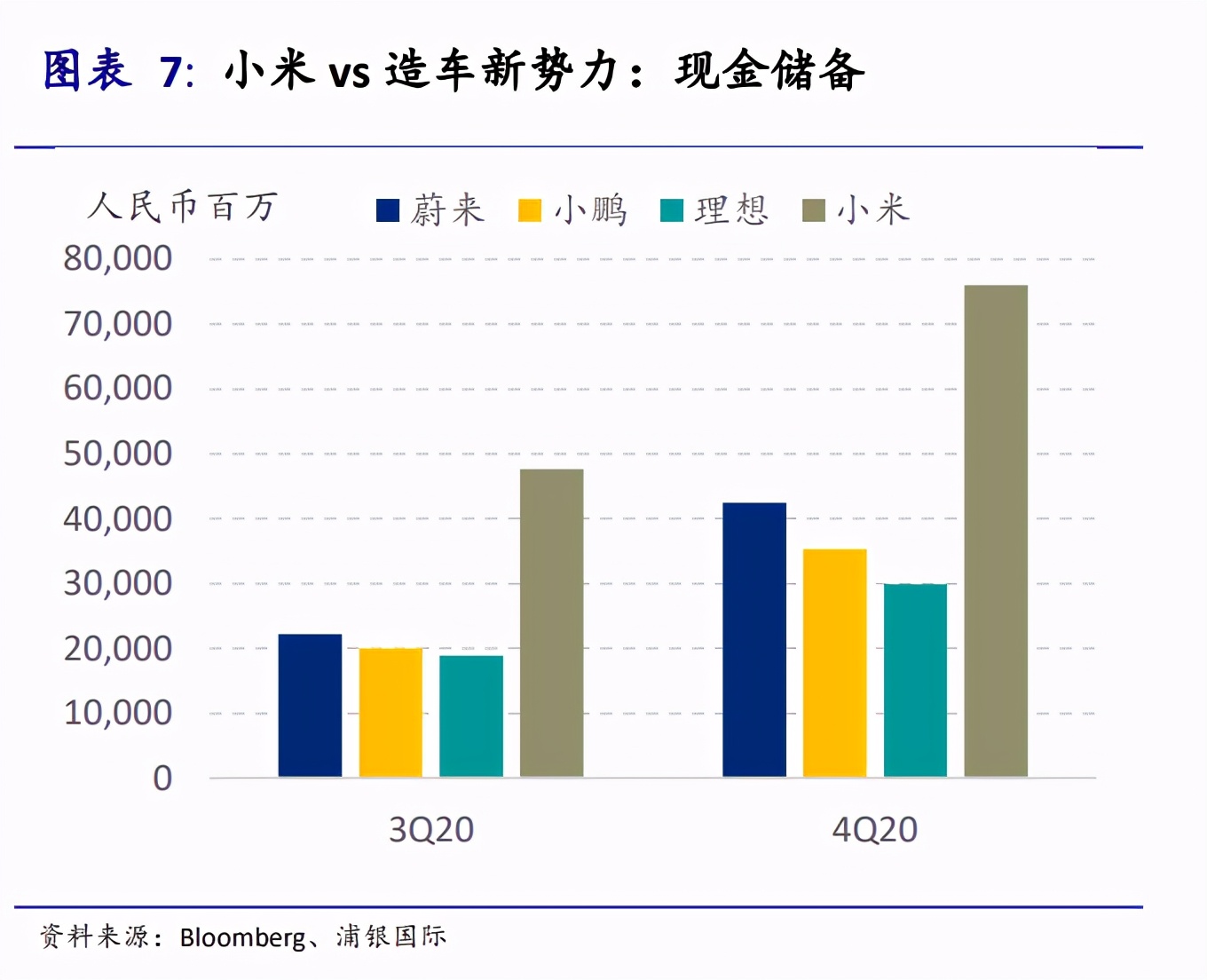 图表 7: 小米 vs 造车新势力：现金储备

人民币百万

蔚来 小鹏 理想 小米

80,000
70,000
60,000
50,000
40,000
30,000
20,000
10,000
0

3Q20 4Q20

资料来源：Bloomberg、浦银国际